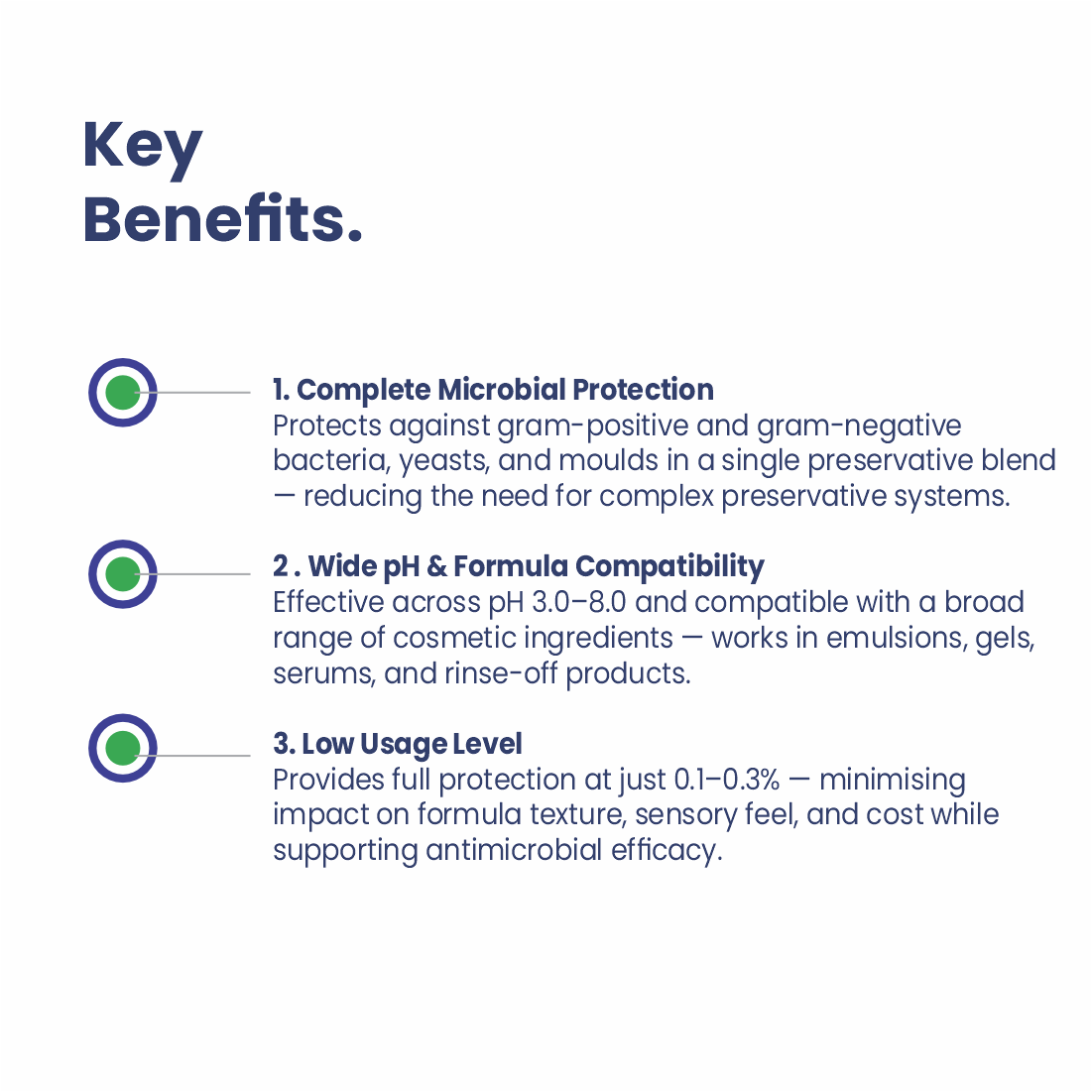 Key Benefits.

1. Complete Microbial Protection
Protects against gram-positive and gram-negative bacteria, yeasts, and moulds in a single preservative blend — reducing the need for complex preservative systems.

2 . Wide pH & Formula Compatibility
Effective across pH 3.0–8.0 and compatible with a broad range of cosmetic ingredients — works in emulsions, gels, serums, and rinse-off products.

3. Low Usage Level
Provides full protection at just 0.1–0.3% — minimising impact on formula texture, sensory feel, and cost while supporting antimicrobial efficacy.